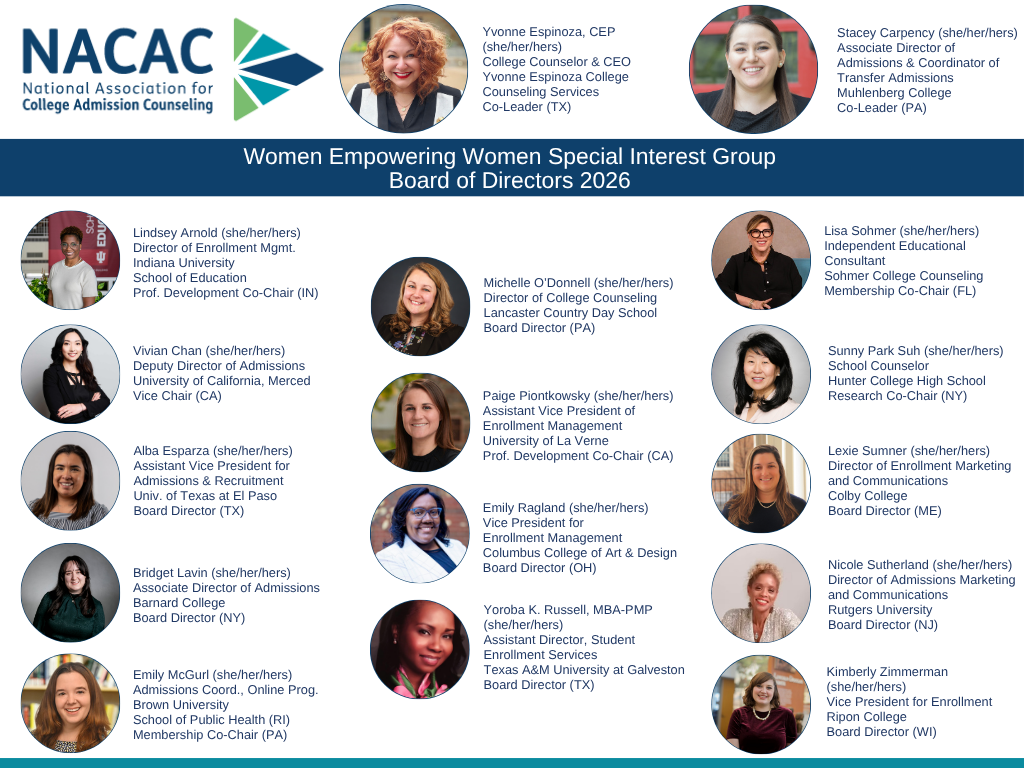 NACAC
National Association for
College Admission Counseling

Yvonne Espinoza, CEP (she/her/hers)
College Counselor & CEO
Yvonne Espinoza College Counseling Services
Co-Leader (TX)

Stacey Carpency (she/her/hers)
Associate Director of Admissions & Coordinator of Transfer Admissions
Muhlenberg College
Co-Leader (PA)

Women Empowering Women Special Interest Group
Board of Directors 2026

Lindsey Arnold (she/her/hers)
Director of Enrollment Mgmt.
Indiana University
School of Education
Prof. Development Co-Chair (IN)

Vivian Chan (she/her/hers)
Deputy Director of Admissions
University of California, Merced
Vice Chair (CA)

Alba Esparza (she/her/hers)
Assistant Vice President for Admissions & Recruitment
Univ. of Texas at El Paso
Board Director (TX)

Bridget Lavin (she/her/hers)
Associate Director of Admissions
Barnard College
Board Director (NY)

Emily McGurl (she/her/hers)
Admissions Coord., Online Prog.
Brown University
School of Public Health (RI)
Membership Co-Chair (PA)

Michelle O'Donnell (she/her/hers)
Director of College Counseling
Lancaster Country Day School
Board Director (PA)

Paige Piontkowsky (she/her/hers)
Assistant Vice President of Enrollment Management
University of La Verne
Prof. Development Co-Chair (CA)

Emily Ragland (she/her/hers)
Vice President for Enrollment Management
Columbus College of Art & Design
Board Director (OH)

Yoroba K. Russell, MBA-PMP (she/her/hers)
Assistant Director, Student Enrollment Services
Texas A&M University at Galveston
Board Director (TX)

Lisa Sohmer (she/her/hers)
Independent Educational Consultant
Sohmer College Counseling
Membership Co-Chair (FL)

Sunny Park Suh (she/her/hers)
School Counselor
Hunter College High School
Research Co-Chair (NY)

Lexie Sumner (she/her/hers)
Director of Enrollment Marketing and Communications
Colby College
Board Director (ME)

Nicole Sutherland (she/her/hers)
Director of Admissions Marketing and Communications
Rutgers University
Board Director (NJ)

Kimberly Zimmerman (she/her/hers)
Vice President for Enrollment
Ripon College
Board Director (WI)